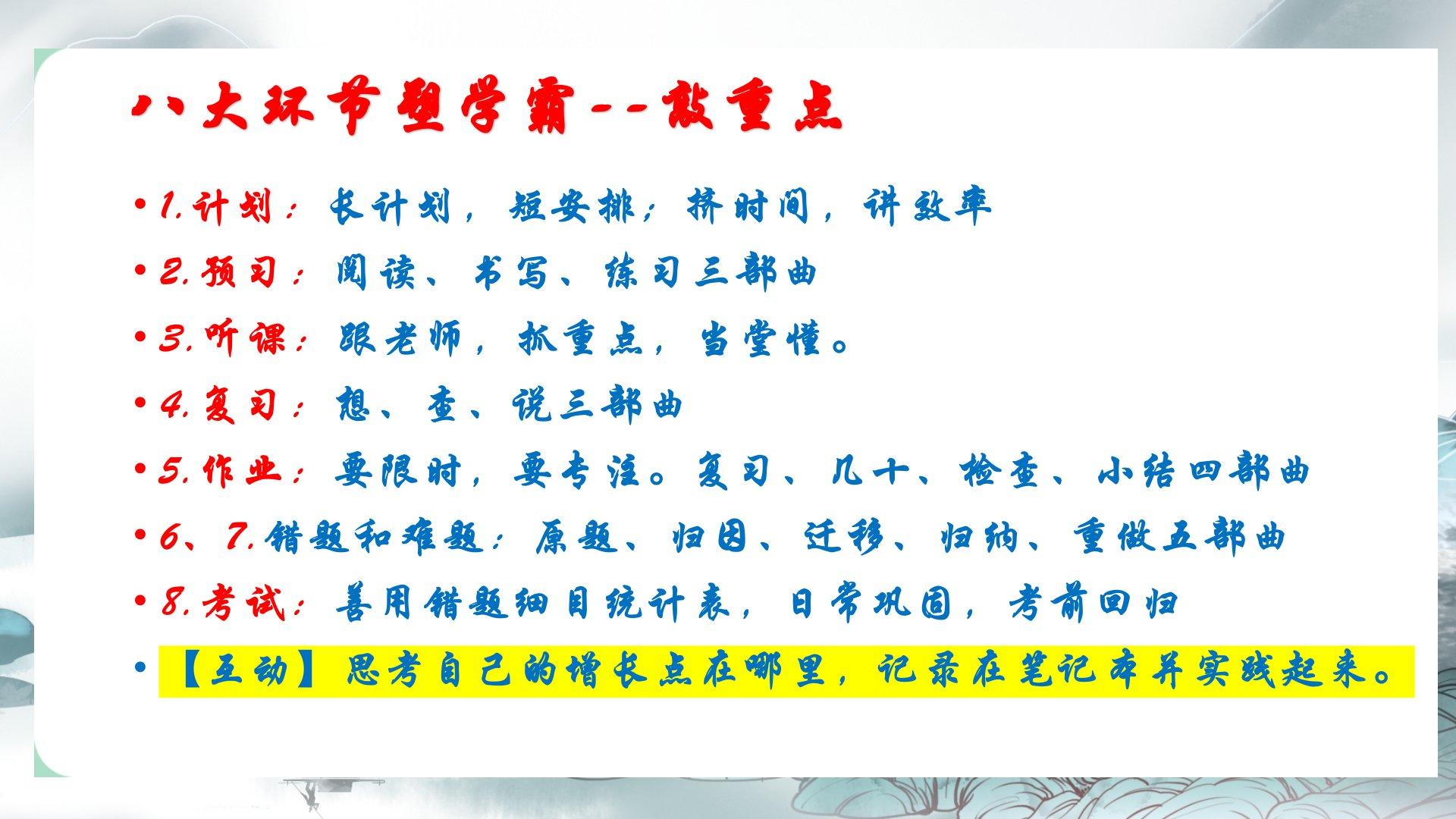 八大环节塑学霸--敲重点

• 1.计划：长计划，短安排；挤时间，讲效率

• 2.预习：阅读、书写、练习三部曲

• 3.听课：跟老师，抓重点，当堂懂。

• 4.复习：想、查、说三部曲

• 5.作业：要限时，要专注。复习、几十、检查、小结四部曲

• 6、7.错题和难题：原题、归因、迁移、归纳、重做五部曲

• 8.考试：善用错题细目统计表，日常巩固，考前回归

• 【互动】思考自己的增长点在哪里，记录在笔记本并实践起来。